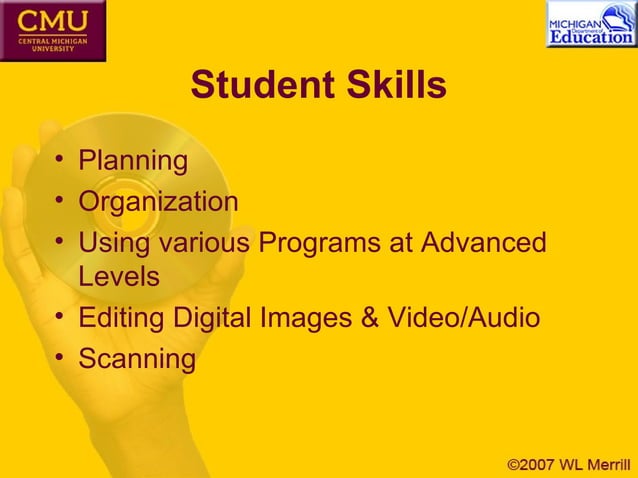 CMU
CENTRAL MICHIGAN UNIVERSITY

MICHIGAN Department of Education

Student Skills

• Planning
• Organization
• Using various Programs at Advanced Levels
• Editing Digital Images & Video/Audio
• Scanning

©2007 WL Merrill